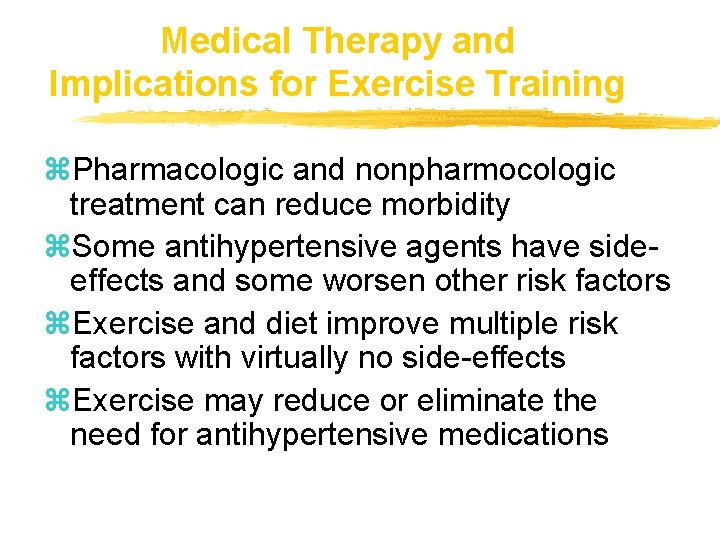 Medical Therapy and Implications for Exercise Training

⌘Pharmacologic and nonpharmocologic treatment can reduce morbidity

⌘Some antihypertensive agents have side-effects and some worsen other risk factors

⌘Exercise and diet improve multiple risk factors with virtually no side-effects

⌘Exercise may reduce or eliminate the need for antihypertensive medications